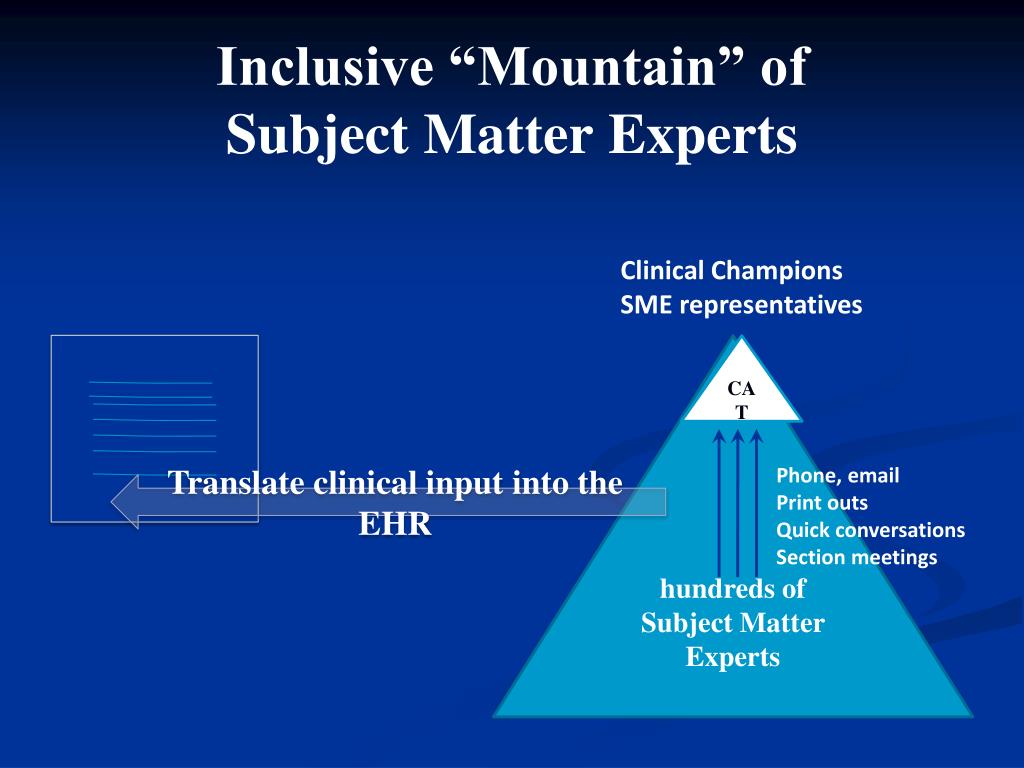 Inclusive “Mountain” of Subject Matter Experts

Clinical Champions
SME representatives

CA
T

Translate clinical input into the EHR

Phone, email
Print outs
Quick conversations
Section meetings

hundreds of Subject Matter Experts